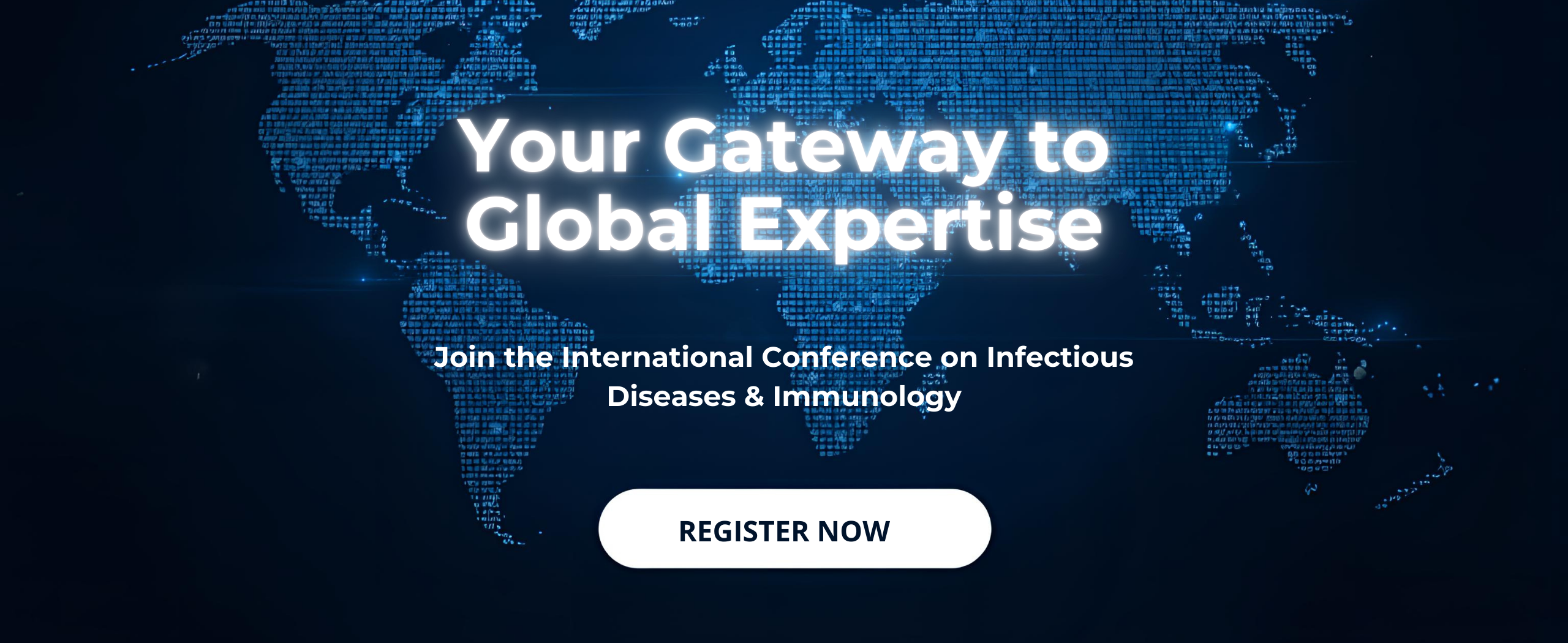 Your Gateway to Global Expertise

Join the International Conference on Infectious Diseases & Immunology

REGISTER NOW